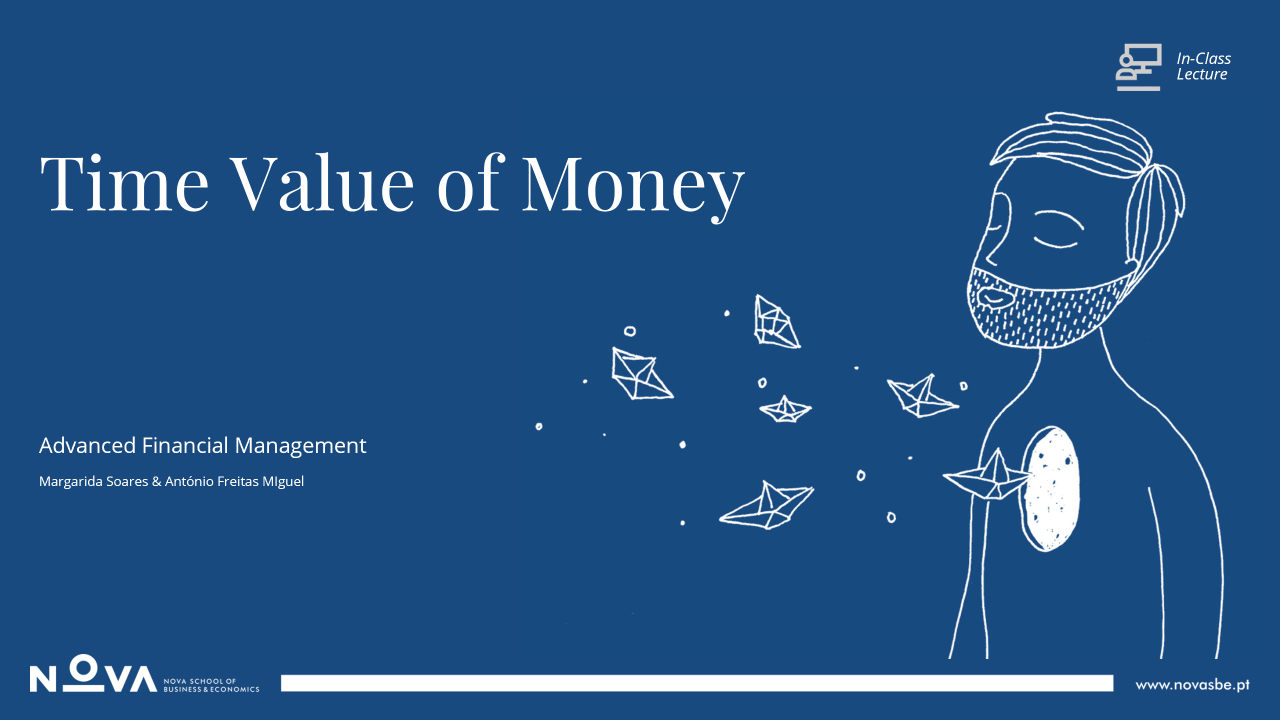 In-Class Lecture

Time Value of Money

Advanced Financial Management

Margarida Soares & António Freitas MIguel

NOVA NOVA SCHOOL OF BUSINESS & ECONOMICS

www.novasbe.pt